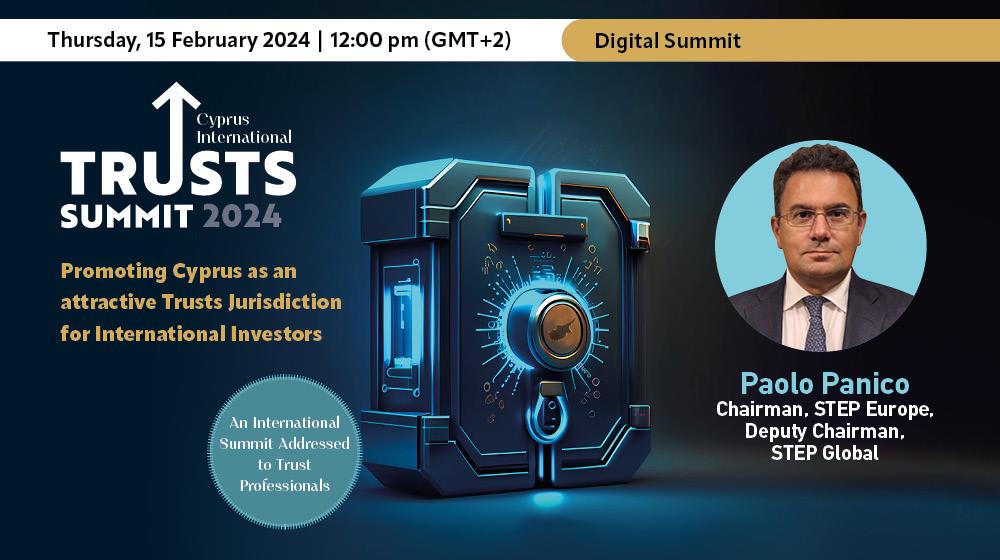 Thursday, 15 February 2024 | 12:00 pm (GMT+2)

Digital Summit

Cyprus International
TRUSTS
SUMMIT 2024

Promoting Cyprus as an attractive Trusts Jurisdiction for International Investors

An International Summit Addressed to Trust Professionals

Paolo Panico
Chairman, STEP Europe,
Deputy Chairman,
STEP Global